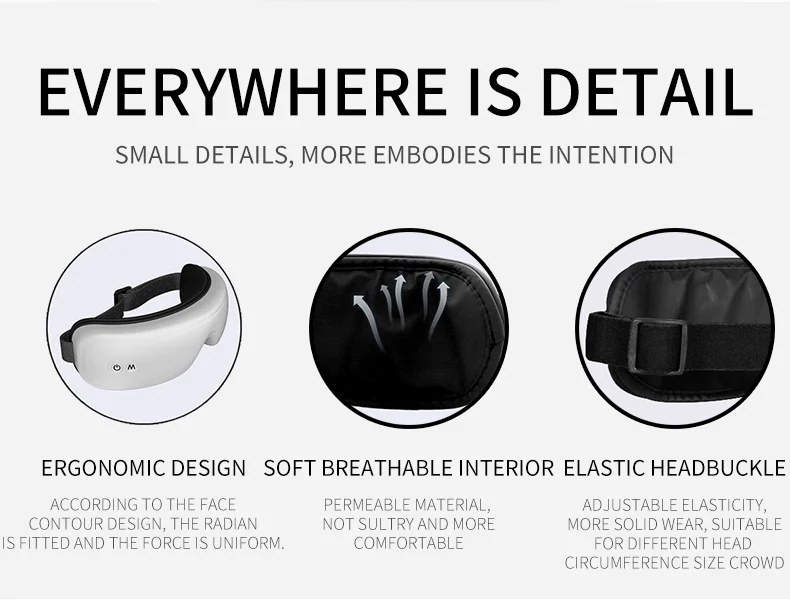 EVERYWHERE IS DETAIL

SMALL DETAILS, MORE EMBODIES THE INTENTION

M

ERGONOMIC DESIGN

ACCORDING TO THE FACE CONTOUR DESIGN, THE RADIAN IS FITTED AND THE FORCE IS UNIFORM.

SOFT BREATHABLE INTERIOR

PERMEABLE MATERIAL, NOT SULTRY AND MORE COMFORTABLE

ELASTIC HEADBUCKLE

ADJUSTABLE ELASTICITY, MORE SOLID WEAR, SUITABLE FOR DIFFERENT HEAD CIRCUMFERENCE SIZE CROWD